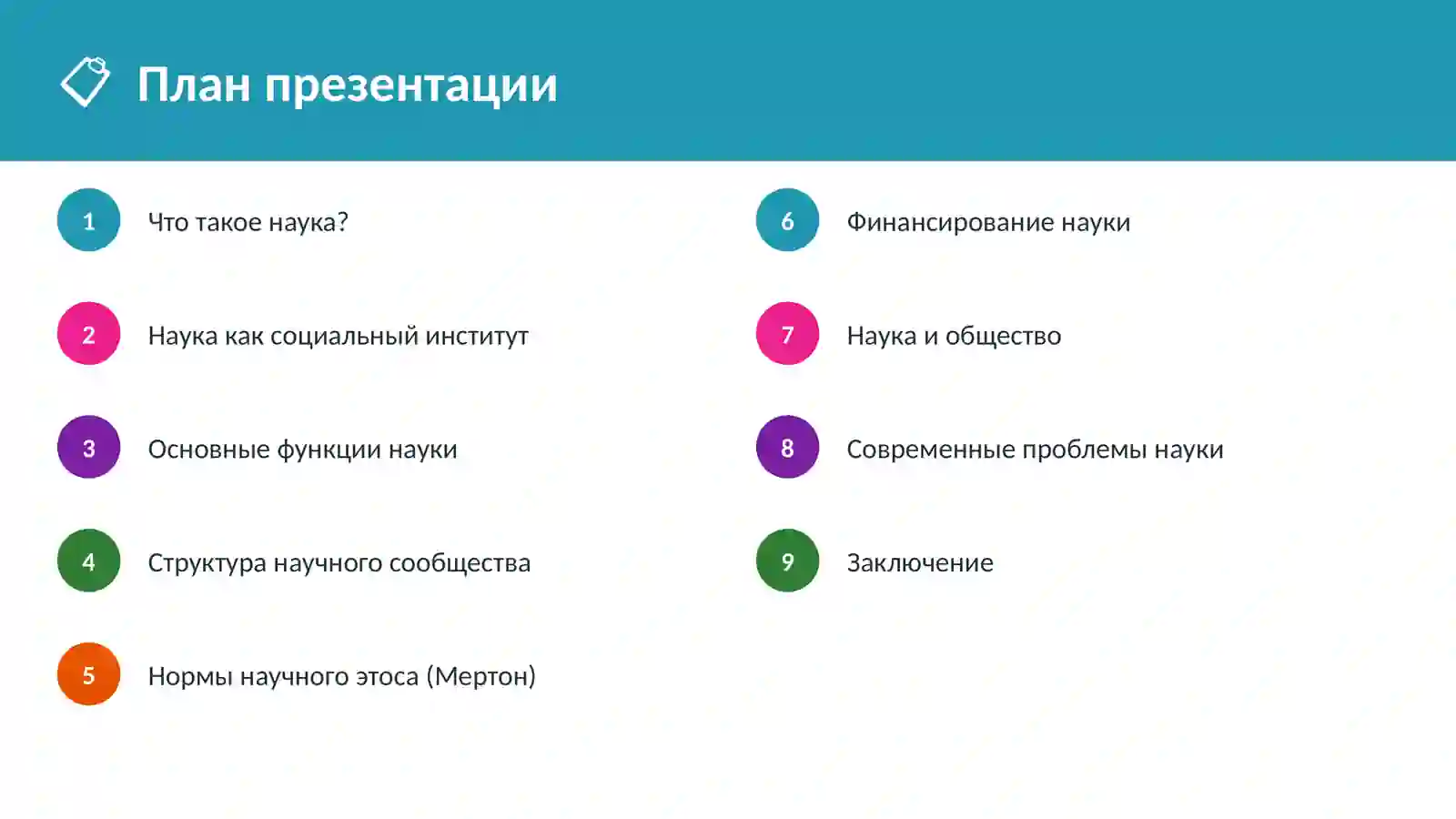 План презентации

1 Что такое наука?

2 Наука как социальный институт

3 Основные функции науки

4 Структура научного сообщества

5 Нормы научного этоса (Мертон)

6 Финансирование науки

7 Наука и общество

8 Современные проблемы науки

9 Заключение